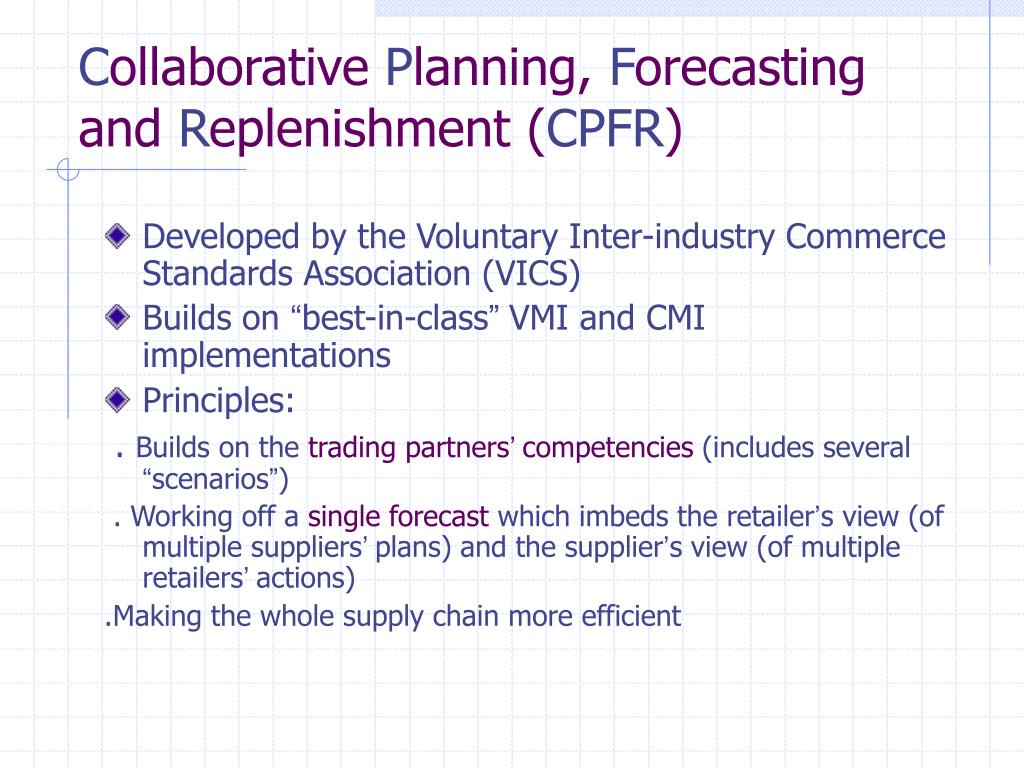 Collaborative Planning, Forecasting and Replenishment (CPFR)

Developed by the Voluntary Inter-industry Commerce Standards Association (VICS)

Builds on “best-in-class” VMI and CMI implementations

Principles:

. Builds on the trading partners’ competencies (includes several “scenarios”)

. Working off a single forecast which imbeds the retailer’s view (of multiple suppliers’ plans) and the supplier’s view (of multiple retailers’ actions)

.Making the whole supply chain more efficient